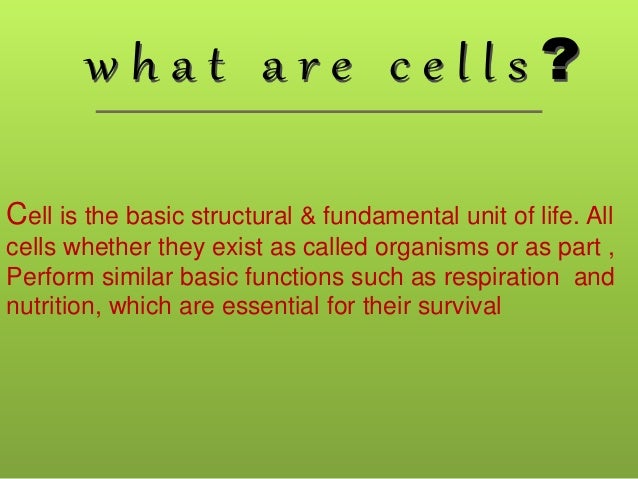 what are cells?

Cell is the basic structural & fundamental unit of life. All cells whether they exist as called organisms or as part , Perform similar basic functions such as respiration  and nutrition, which are essential for their survival